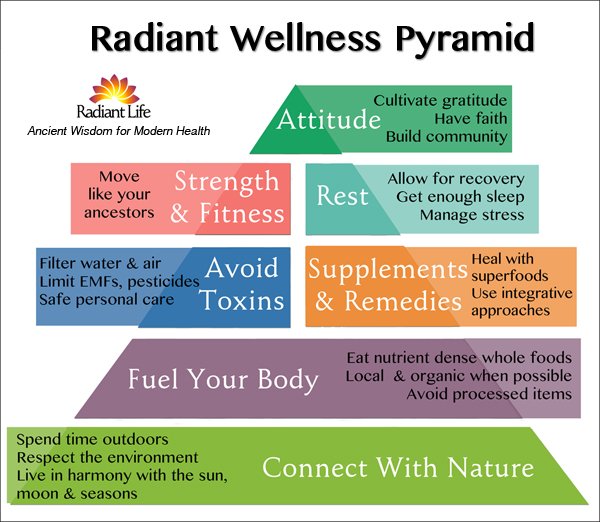 Radiant Wellness Pyramid

Radiant Life
Ancient Wisdom for Modern Health

Attitude
Cultivate gratitude
Have faith
Build community

Move like your ancestors
Strength & Fitness

Rest
Allow for recovery
Get enough sleep
Manage stress

Filter water & air
Limit EMFs, pesticides
Safe personal care
Avoid Toxins

Supplements & Remedies
Heal with superfoods
Use integrative approaches

Fuel Your Body
Eat nutrient dense whole foods
Local & organic when possible
Avoid processed items

Spend time outdoors
Respect the environment
Live in harmony with the sun, moon & seasons
Connect With Nature